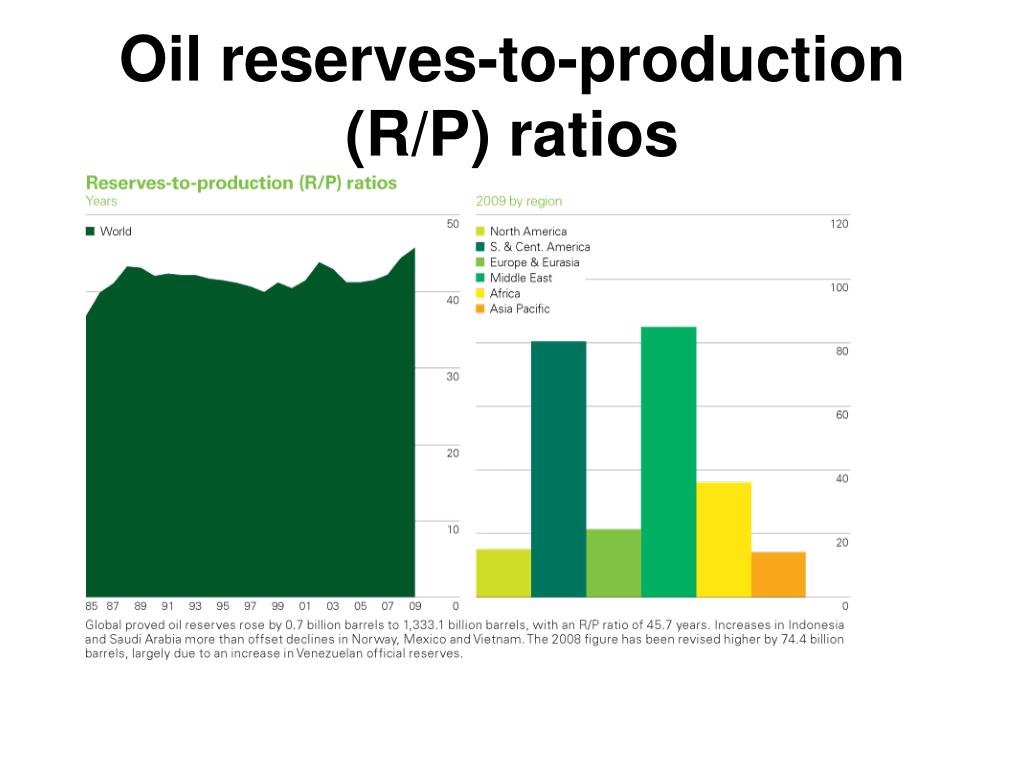 Oil reserves-to-production (R/P) ratios

Reserves-to-production (R/P) ratios
Years

World

50
40
30
20
10
0

85 87 89 91 93 95 97 99 01 03 05 07 09

2009 by region

North America
S. & Cent. America
Europe & Eurasia
Middle East
Africa
Asia Pacific

120
100
80
60
40
20
0

Global proved oil reserves rose by 0.7 billion barrels to 1,333.1 billion barrels, with an R/P ratio of 45.7 years. Increases in Indonesia and Saudi Arabia more than offset declines in Norway, Mexico and Vietnam. The 2008 figure has been revised higher by 74.4 billion barrels, largely due to an increase in Venezuelan official reserves.